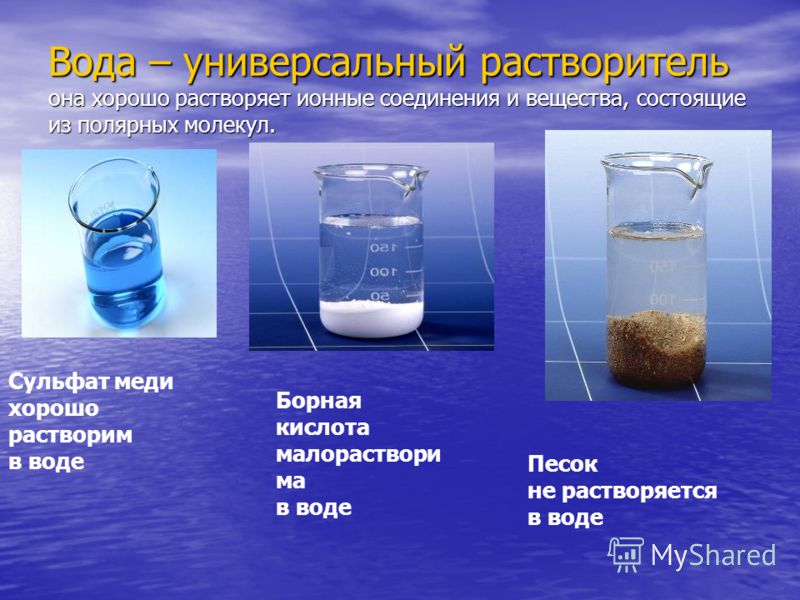 Вода – универсальный растворитель
она хорошо растворяет ионные соединения и вещества, состоящие из полярных молекул.

150
100
50

150
100

Сульфат меди хорошо растворим в воде

Борная кислота малорастворима в воде

Песок не растворяется в воде

MyShared